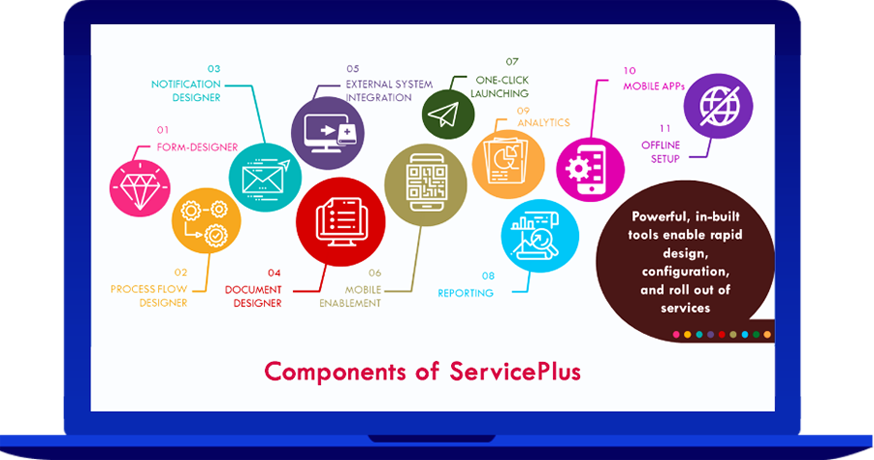 01
FORM-DESIGNER

02
PROCESS FLOW DESIGNER

03
NOTIFICATION DESIGNER

04
DOCUMENT DESIGNER

05
EXTERNAL SYSTEM INTEGRATION

06
MOBILE ENABLEMENT

07
ONE-CLICK LAUNCHING

08
REPORTING

09
ANALYTICS

10
MOBILE APPs

11
OFFLINE SETUP

Powerful, in-built tools enable rapid design, configuration, and roll out of services

Components of ServicePlus